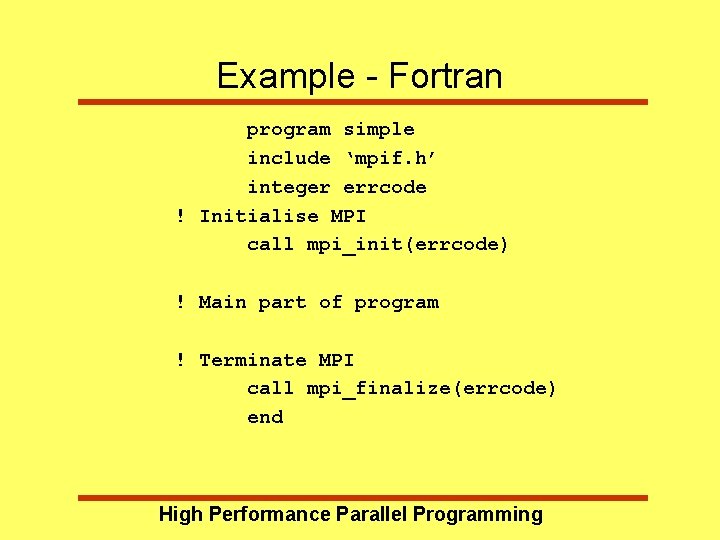 Example - Fortran

program simple
include ‘mpif.h’
integer errcode
! Initialise MPI
call mpi_init(errcode)

! Main part of program

! Terminate MPI
call mpi_finalize(errcode)
end

High Performance Parallel Programming